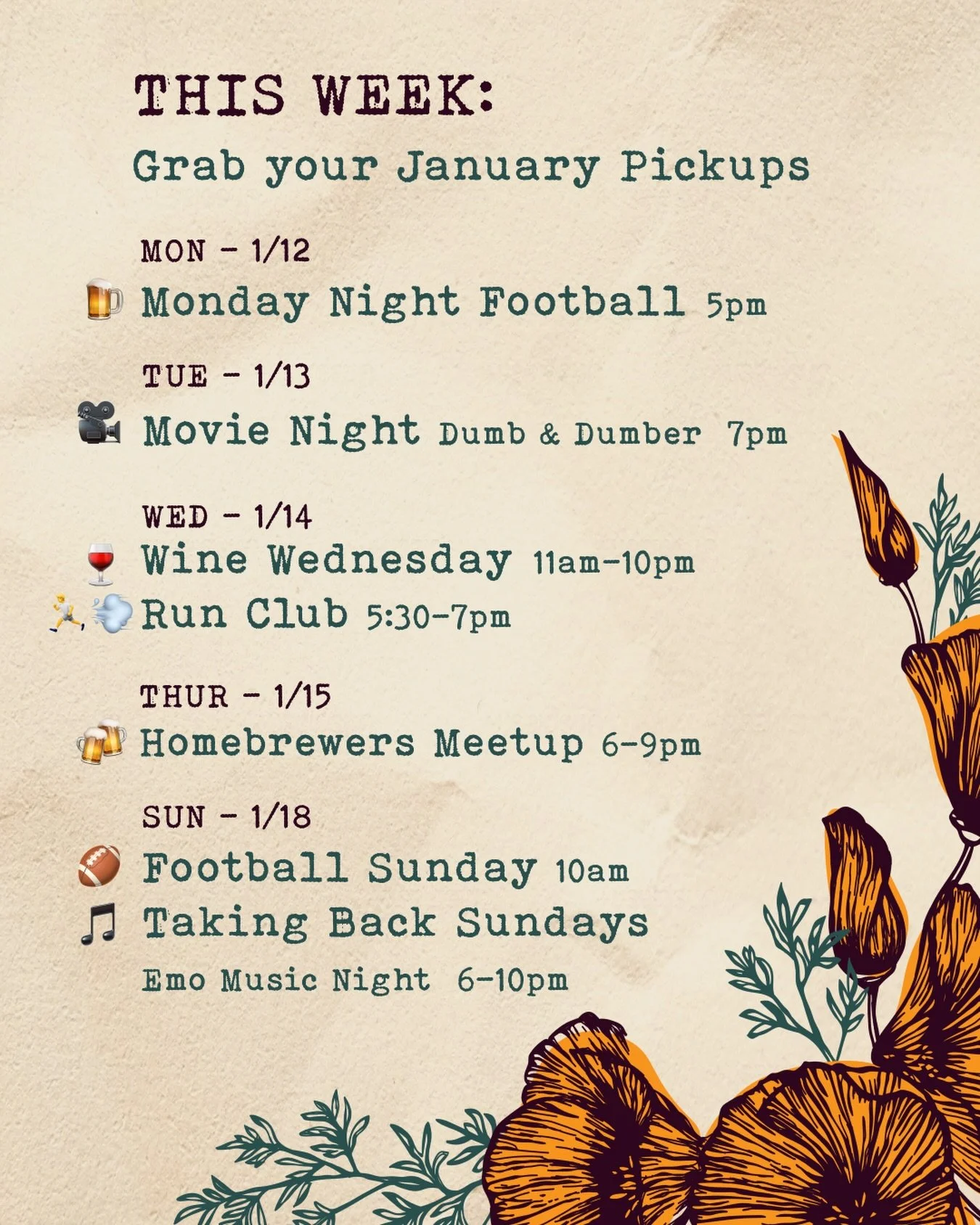 THIS WEEK:

Grab your January Pickups

MON - 1/12

🍺 Monday Night Football 5pm

TUE - 1/13

🎥 Movie Night Dumb & Dumber 7pm

WED - 1/14

🍷 Wine Wednesday 11am-10pm

🏃💨 Run Club 5:30-7pm

THUR - 1/15

🍻 Homebrewers Meetup 6-9pm

SUN - 1/18

🏈 Football Sunday 10am

🎵 Taking Back Sundays

Emo Music Night 6-10pm